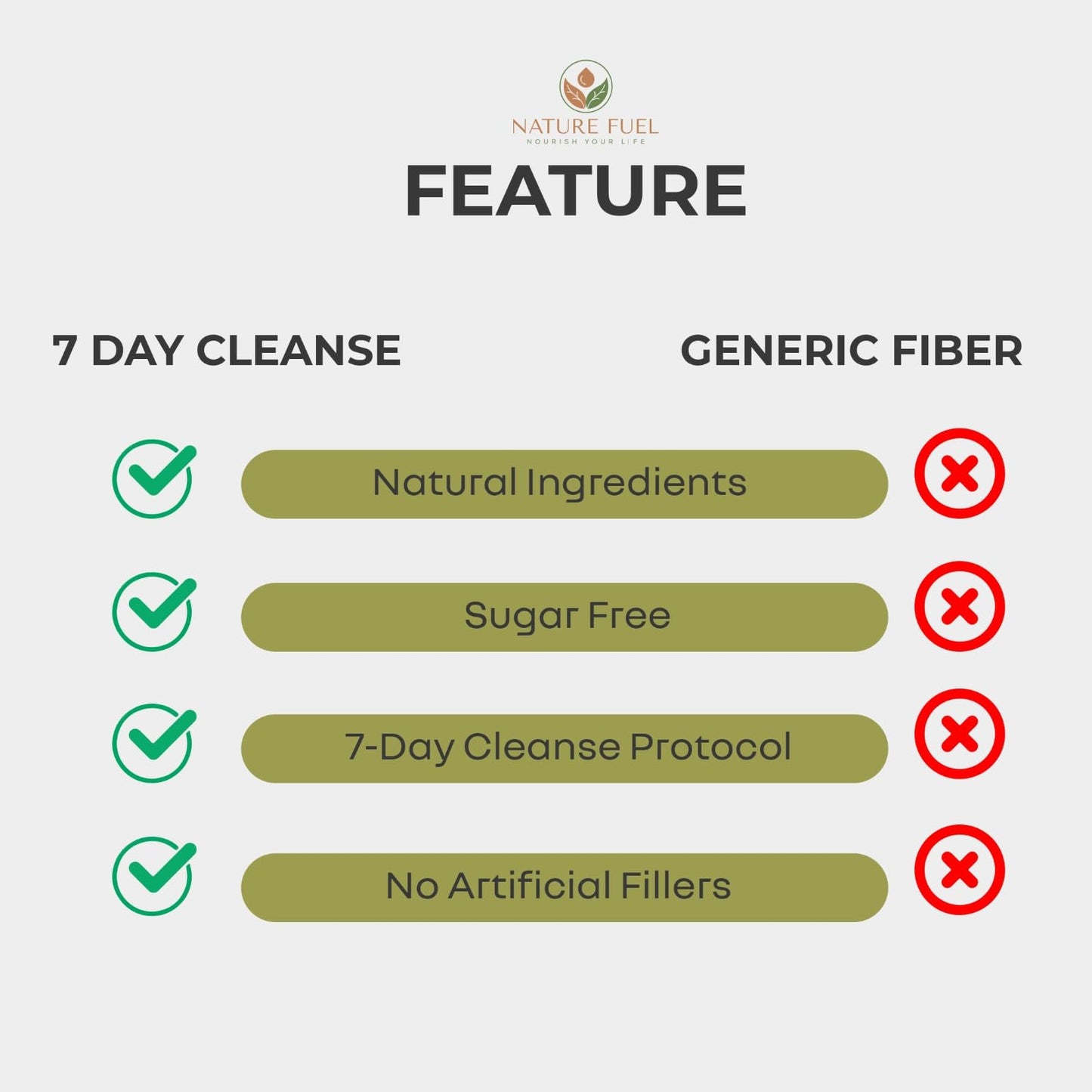 NATURE FUEL
NOURISH YOUR LIFE

FEATURE

7 DAY CLEANSE

GENERIC FIBER

Natural Ingredients

Sugar Free

7-Day Cleanse Protocol

No Artificial Fillers